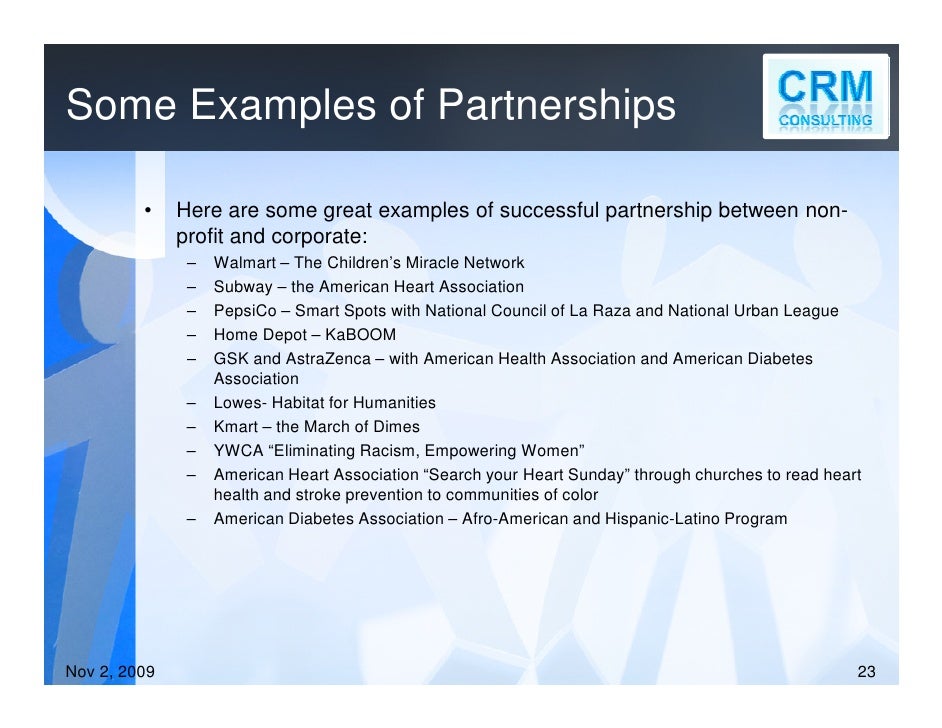 Some Examples of Partnerships

CRM CONSULTING

• Here are some great examples of successful partnership between non-profit and corporate:
– Walmart – The Children's Miracle Network
– Subway – the American Heart Association
– PepsiCo – Smart Spots with National Council of La Raza and National Urban League
– Home Depot – KaBOOM
– GSK and AstraZenca – with American Health Association and American Diabetes Association
– Lowes- Habitat for Humanities
– Kmart – the March of Dimes
– YWCA "Eliminating Racism, Empowering Women"
– American Heart Association "Search your Heart Sunday" through churches to read heart health and stroke prevention to communities of color
– American Diabetes Association – Afro-American and Hispanic-Latino Program

Nov 2, 2009

23